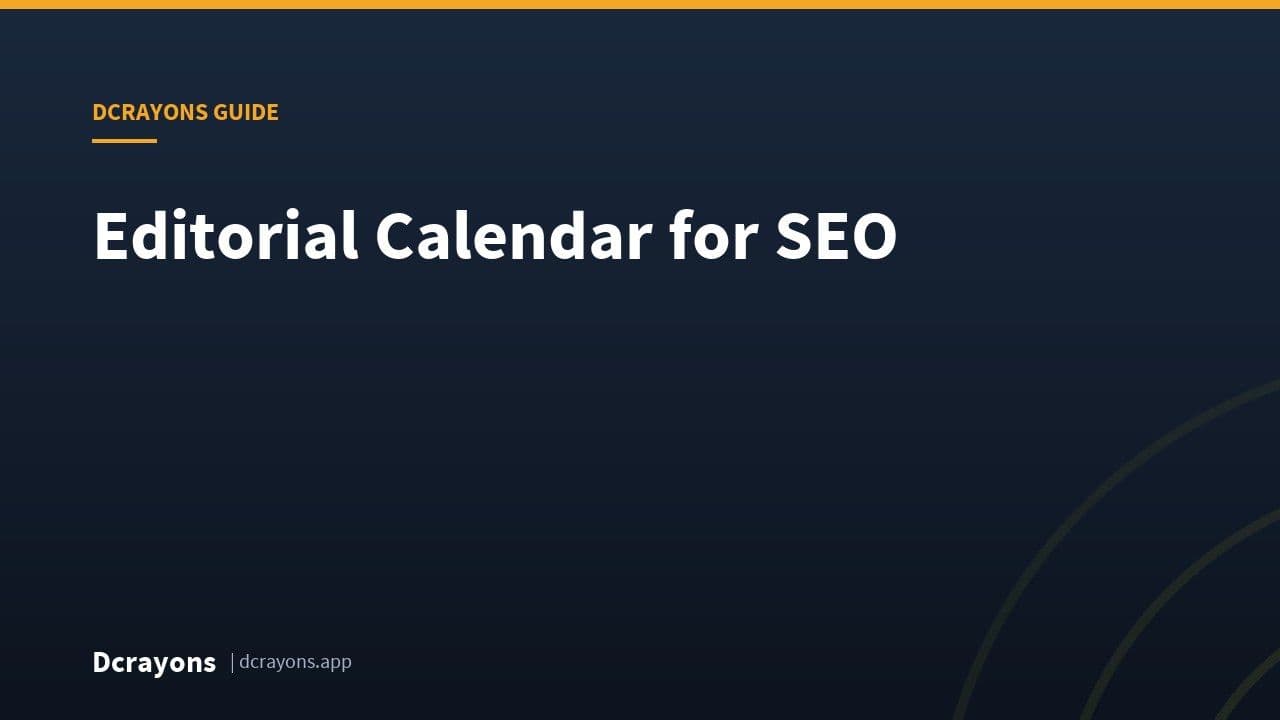 DCRAYONS GUIDE

Editorial Calendar for SEO

Dcrayons | dcrayons.app